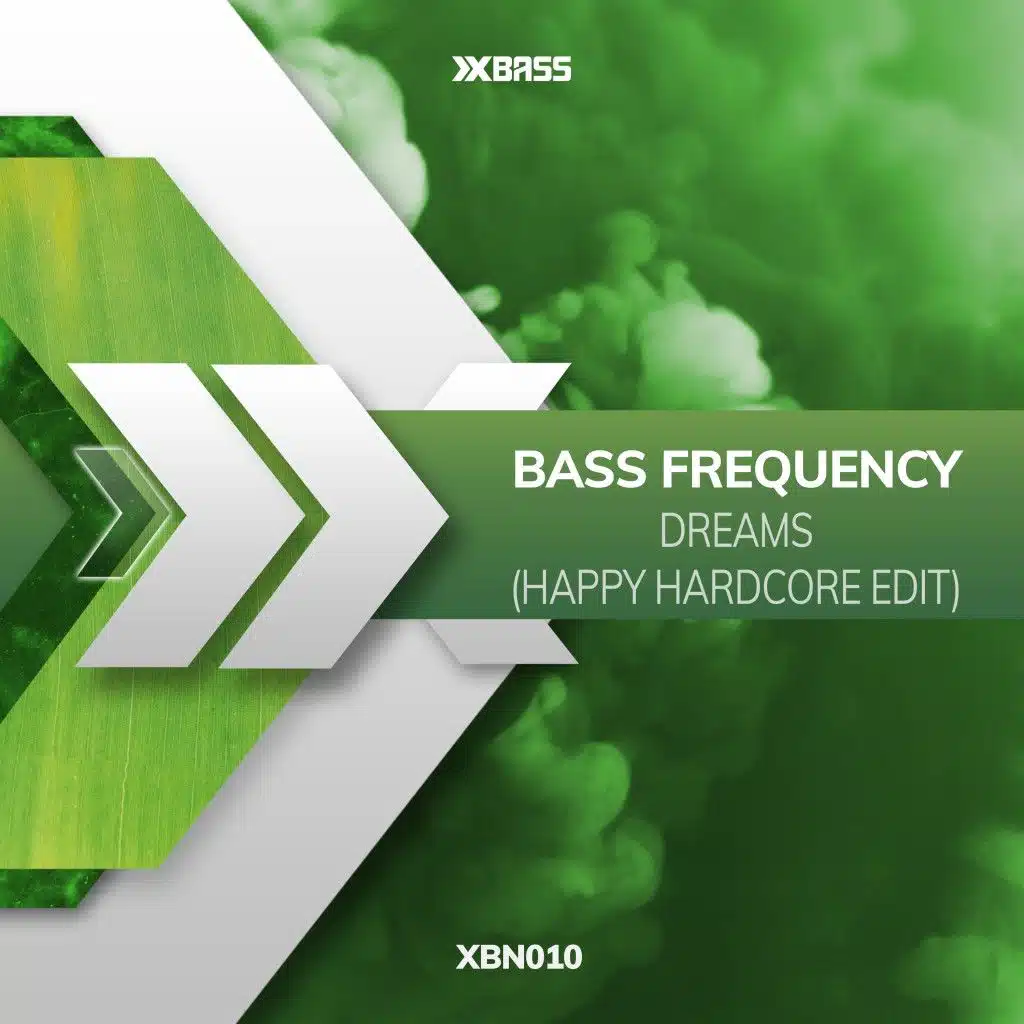 XBASS

BASS FREQUENCY
DREAMS
(HAPPY HARDCORE EDIT)

XBN010